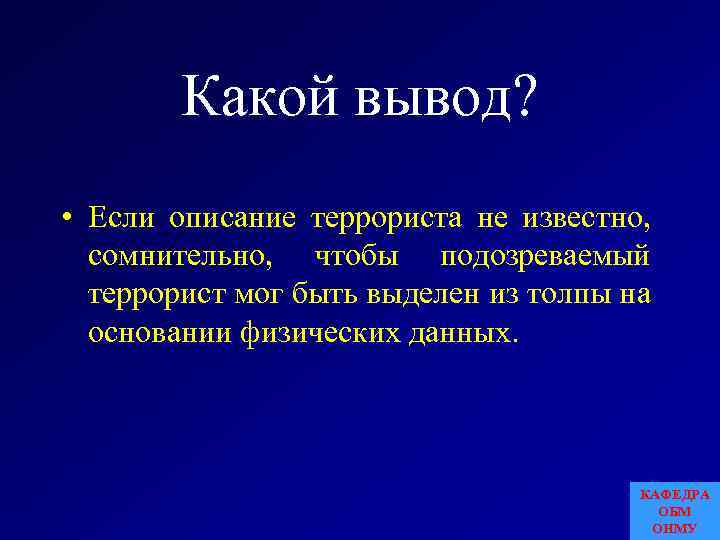 Какой вывод?

• Если описание террориста не известно, сомнительно, чтобы подозреваемый террорист мог быть выделен из толпы на основании физических данных.

КАФЕДРА
ОБМ
ОНМУ